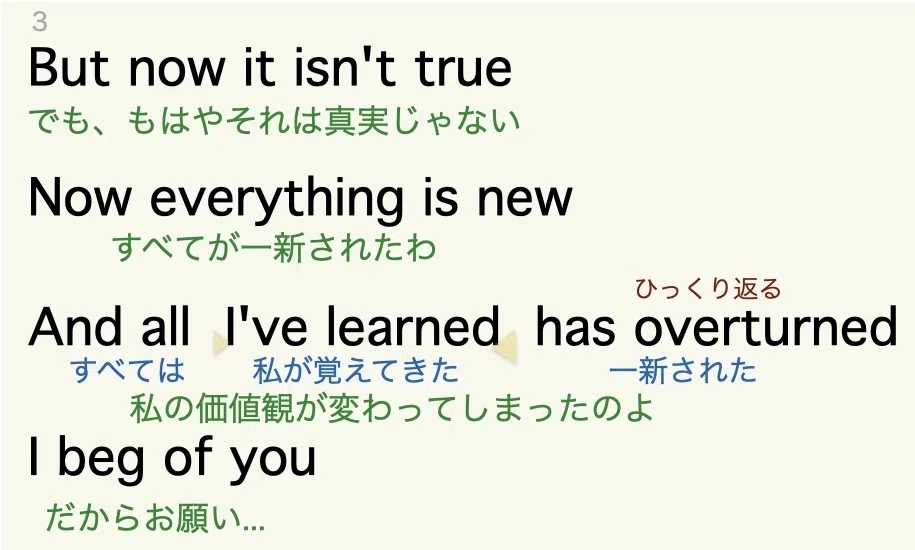 3
But now it isn't true
でも、もはやそれは真実じゃない

Now everything is new
すべてが一新されたわ

ひっくり返る
And all I've learned has overturned
すべては 私が覚えてきた 一新された
私の価値観が変わってしまったのよ

I beg of you
だからお願い...